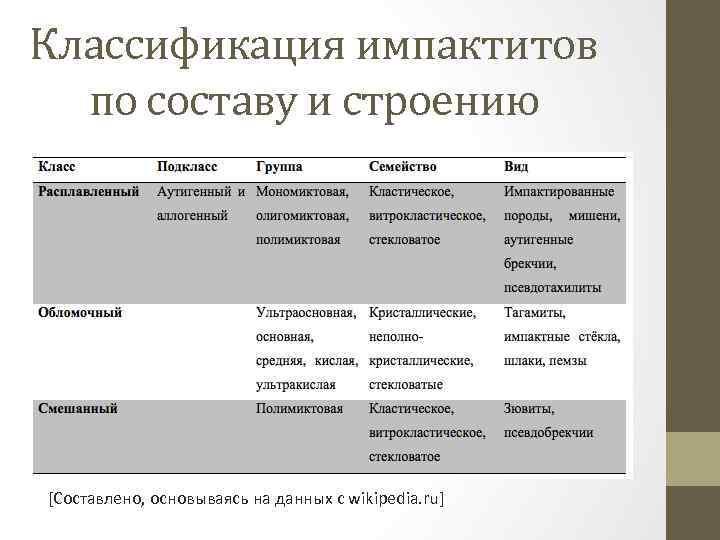 Классификация импактитов по составу и строению

| Класс | Подкласс | Группа | Семейство | Вид |
|---|---|---|---|---|
| Расплавленный | Аутигенный и аллогенный | Мономиктовая, олигомиктовая, полимиктовая | Кластическое, витрокластическое, стекловатое | Импактированные породы, мишени, аутигенные брекчии, псевдотахилиты |
| Обломочный | | Ультраосновная, основная, средняя, кислая, ультракислая | Кристаллические, неполно-кристаллические, стекловатые | Тагамиты, импактные стёкла, шлаки, пемзы |
| Смешанный | | Полимиктовая | Кластическое, витрокластическое, стекловатое | Зювиты, псевдобрекчии |

[Составлено, основываясь на данных с wikipedia.ru]